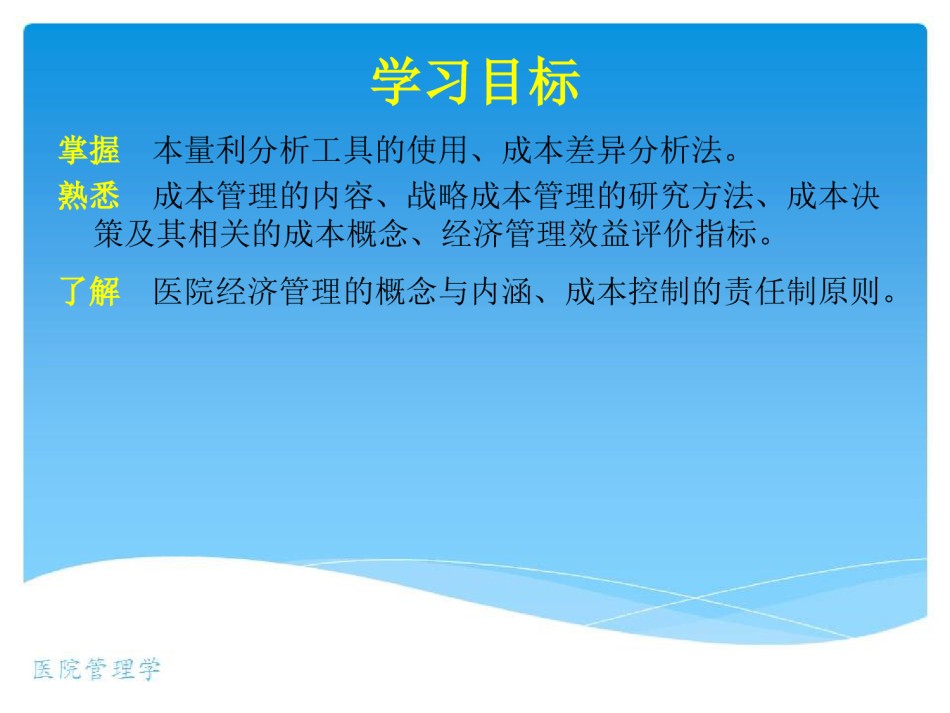 学习目标

掌握　本量利分析工具的使用、成本差异分析法。

熟悉　成本管理的内容、战略成本管理的研究方法、成本决策及其相关的成本概念、经济管理效益评价指标。

了解　医院经济管理的概念与内涵、成本控制的责任制原则。

医院管理学